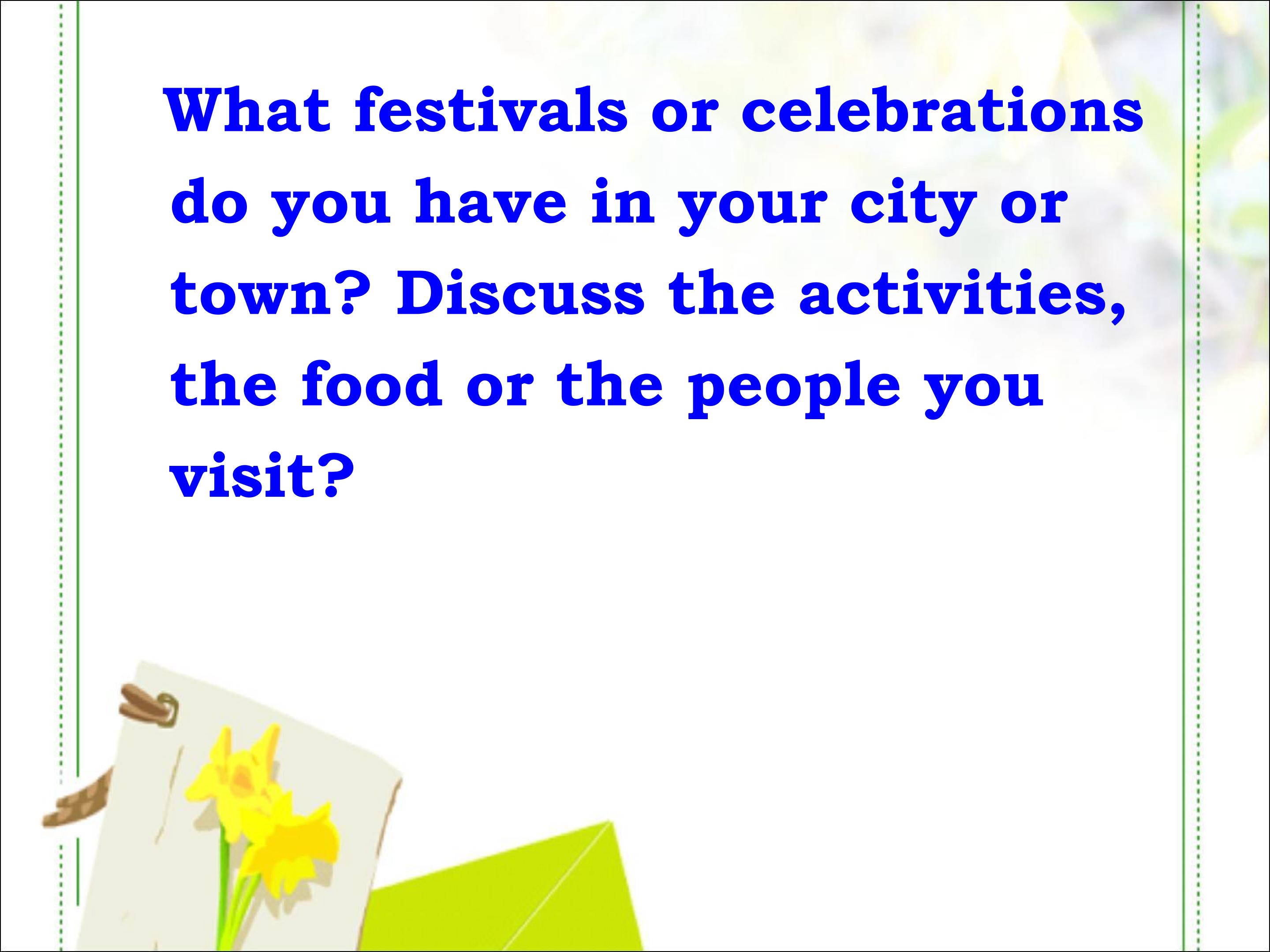 What festivals or celebrations do you have in your city or town? Discuss the activities, the food or the people you visit?